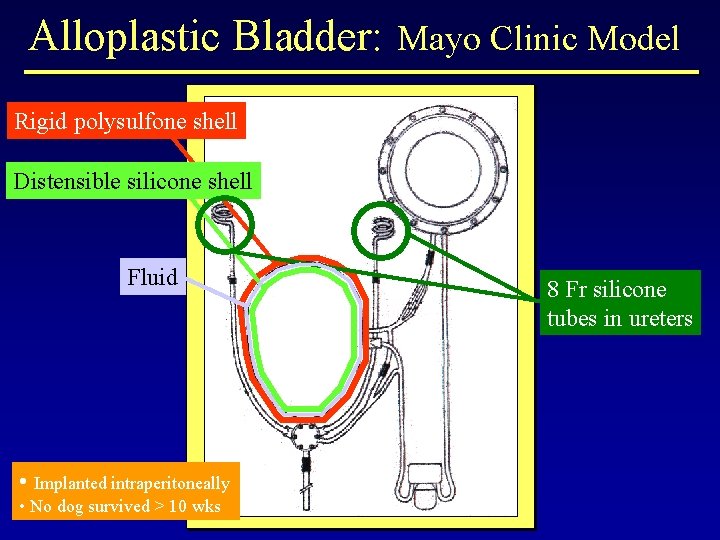 Alloplastic Bladder: Mayo Clinic Model

Rigid polysulfone shell

Distensible silicone shell

Fluid

8 Fr silicone tubes in ureters

• Implanted intraperitoneally
• No dog survived > 10 wks